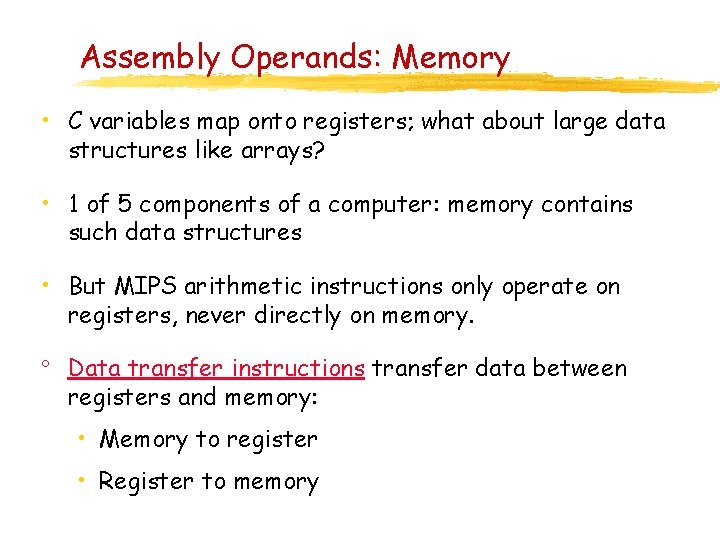 Assembly Operands: Memory

• C variables map onto registers; what about large data structures like arrays?

• 1 of 5 components of a computer: memory contains such data structures

• But MIPS arithmetic instructions only operate on registers, never directly on memory.

° Data transfer instructions transfer data between registers and memory:

• Memory to register

• Register to memory